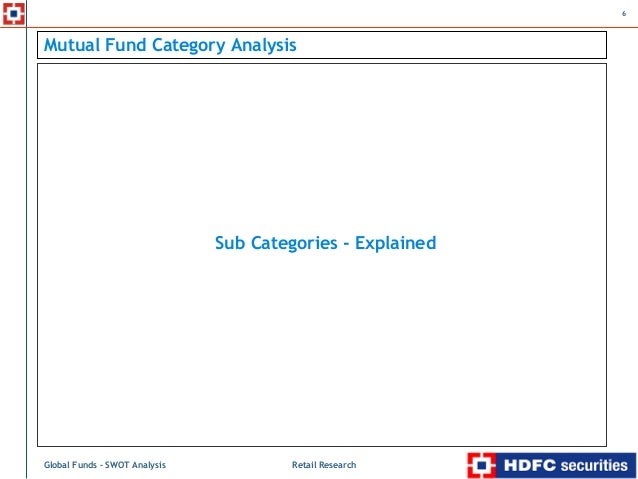 6

Mutual Fund Category Analysis

Sub Categories - Explained

Global Funds - SWOT Analysis

Retail Research

HDFC securities